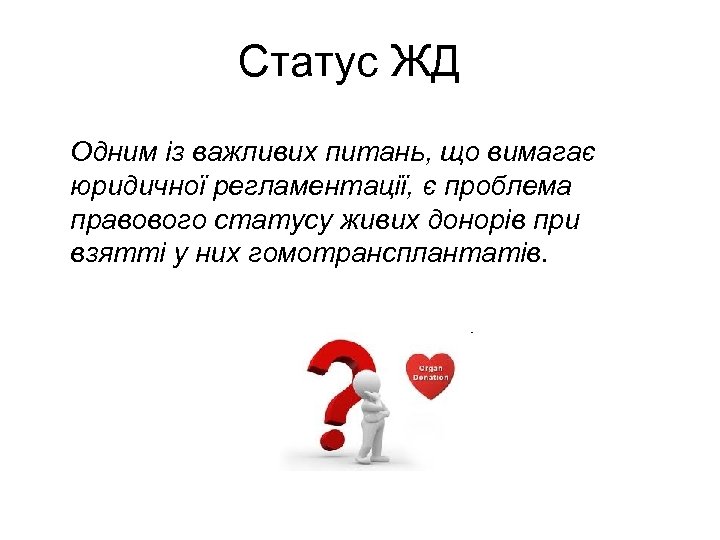 Статус ЖД

Одним із важливих питань, що вимагає юридичної регламентації, є проблема правового статусу живих донорів при взятті у них гомотрансплантатів.

Organ Donation